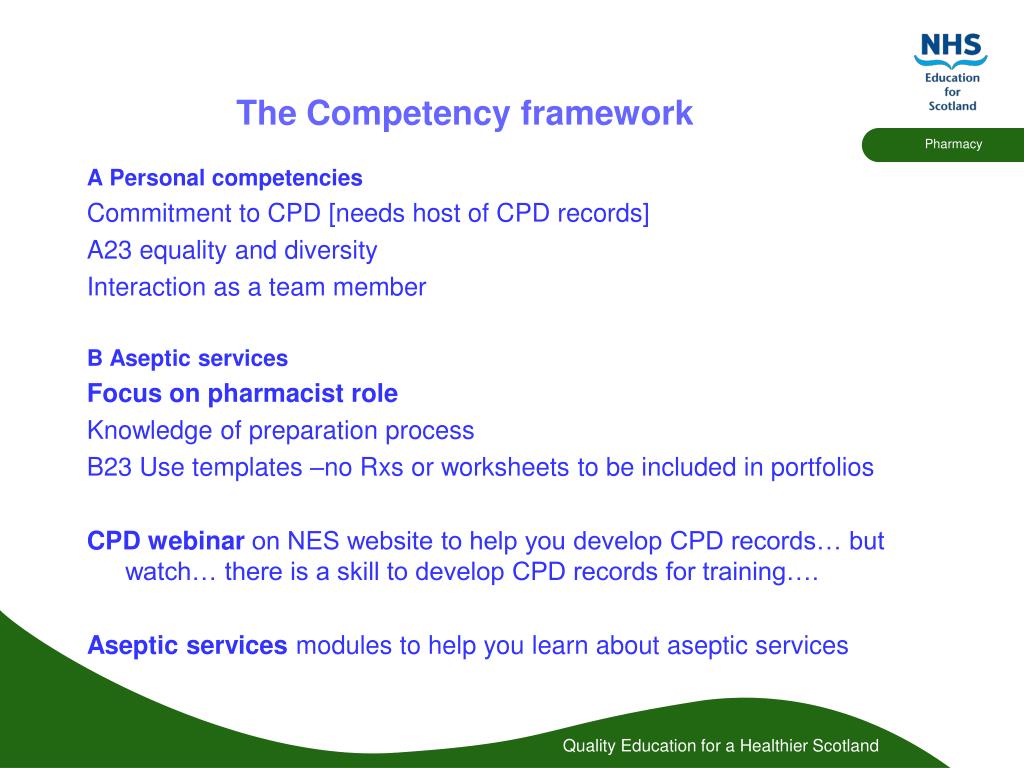 NHS
Education for Scotland

Pharmacy

The Competency framework

A Personal competencies

Commitment to CPD [needs host of CPD records]

A23 equality and diversity

Interaction as a team member

B Aseptic services

Focus on pharmacist role

Knowledge of preparation process

B23 Use templates –no Rxs or worksheets to be included in portfolios

CPD webinar on NES website to help you develop CPD records… but watch… there is a skill to develop CPD records for training….

Aseptic services modules to help you learn about aseptic services

Quality Education for a Healthier Scotland